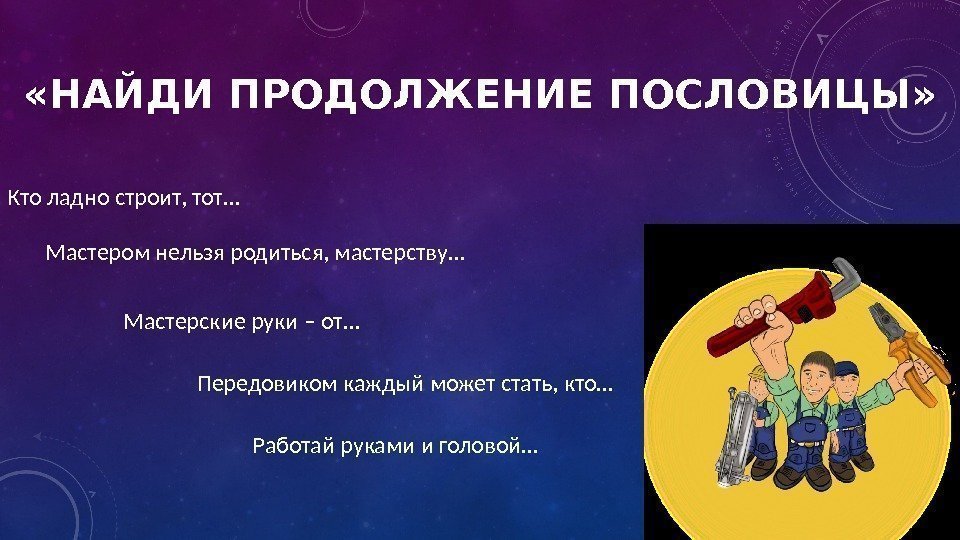 «НАЙДИ ПРОДОЛЖЕНИЕ ПОСЛОВИЦЫ»

Кто ладно строит, тот…

Мастером нельзя родиться, мастерству…

Мастерские руки – от…

Передовиком каждый может стать, кто…

Работай руками и головой…